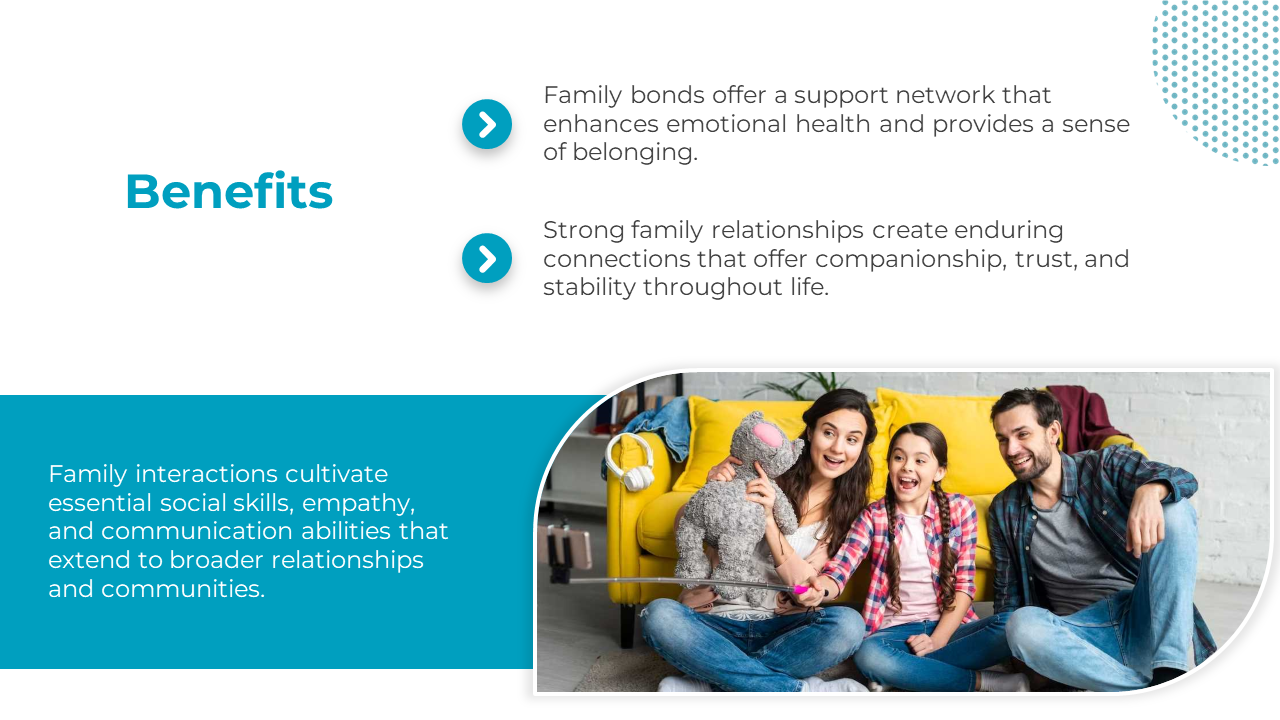 Benefits

Family bonds offer a support network that enhances emotional health and provides a sense of belonging.

Strong family relationships create enduring connections that offer companionship, trust, and stability throughout life.

Family interactions cultivate essential social skills, empathy, and communication abilities that extend to broader relationships and communities.